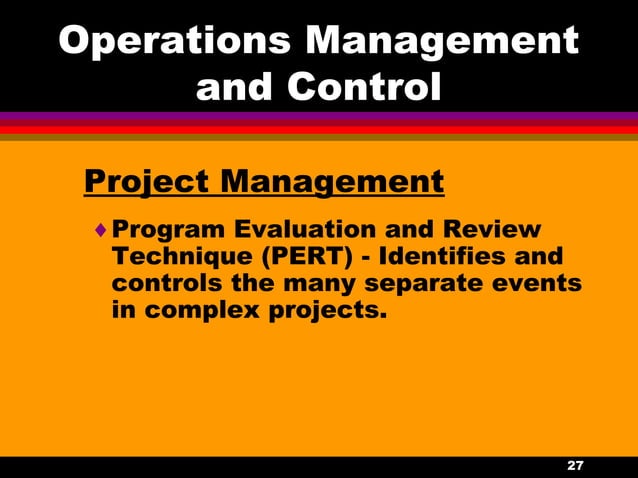 Operations Management and Control

Project Management

♦ Program Evaluation and Review Technique (PERT) - Identifies and controls the many separate events in complex projects.

27